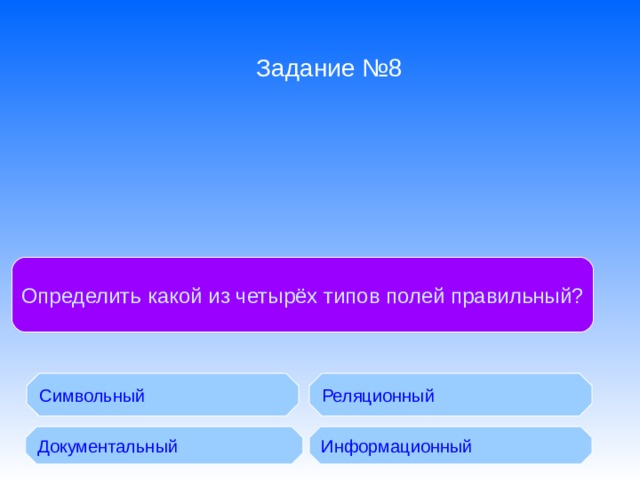 Задание №8

Определить какой из четырёх типов полей правильный?

Символьный

Реляционный

Документальный

Информационный